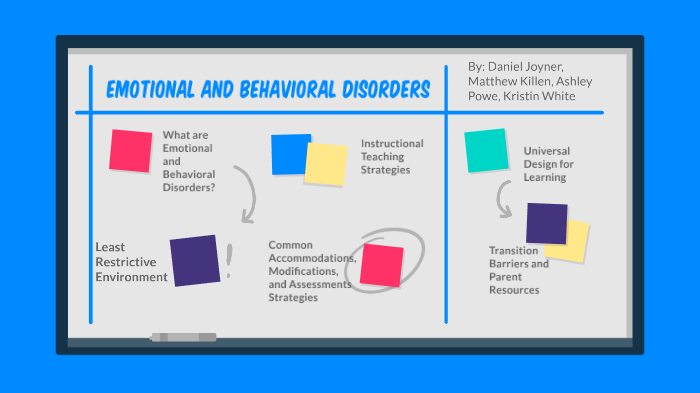 EMOTIONAL AND BEHAVIORAL DISORDERS

By: Daniel Joyner, Matthew Killen, Ashley Powe, Kristin White

What are Emotional and Behavioral Disorders?

Instructional Teaching Strategies

Universal Design for Learning

Least Restrictive Environment

Common Accommodations, Modifications, and Assessments Strategies

Transition Barriers and Parent Resources